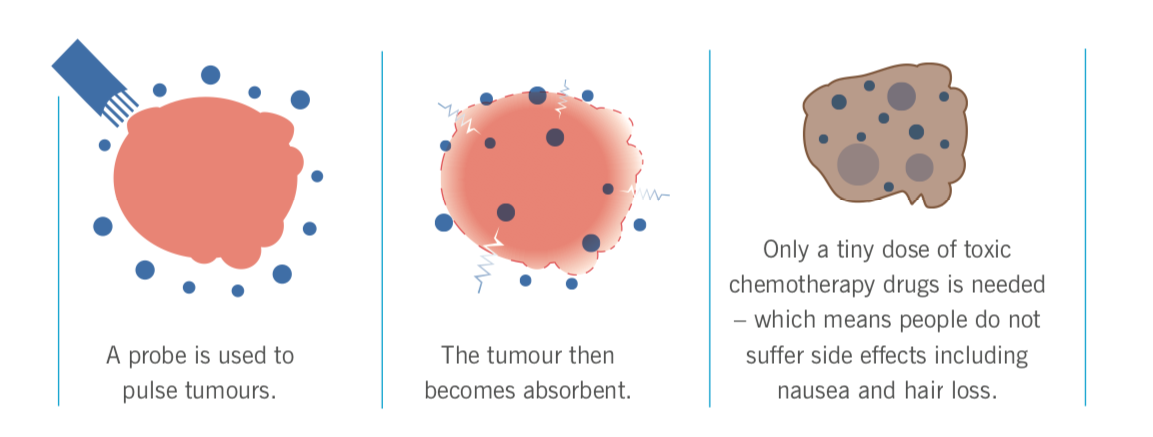 A probe is used to pulse tumours.

The tumour then becomes absorbent.

Only a tiny dose of toxic chemotherapy drugs is needed – which means people do not suffer side effects including nausea and hair loss.